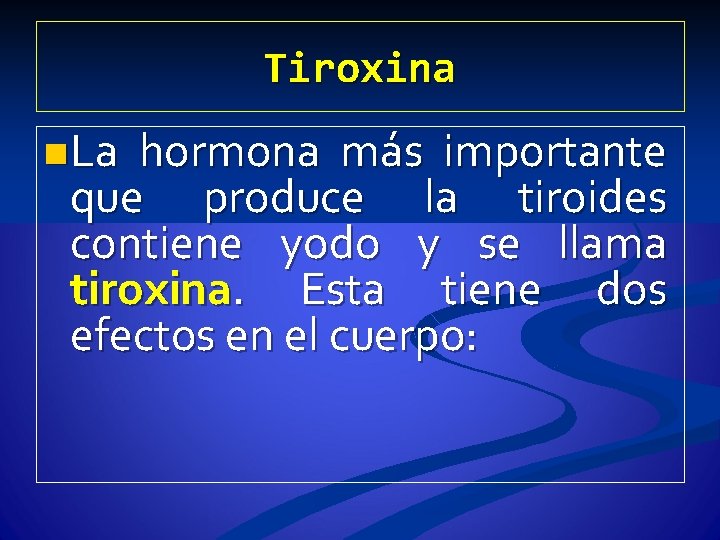 Tiroxina

La hormona más importante que produce la tiroides contiene yodo y se llama tiroxina. Esta tiene dos efectos en el cuerpo: